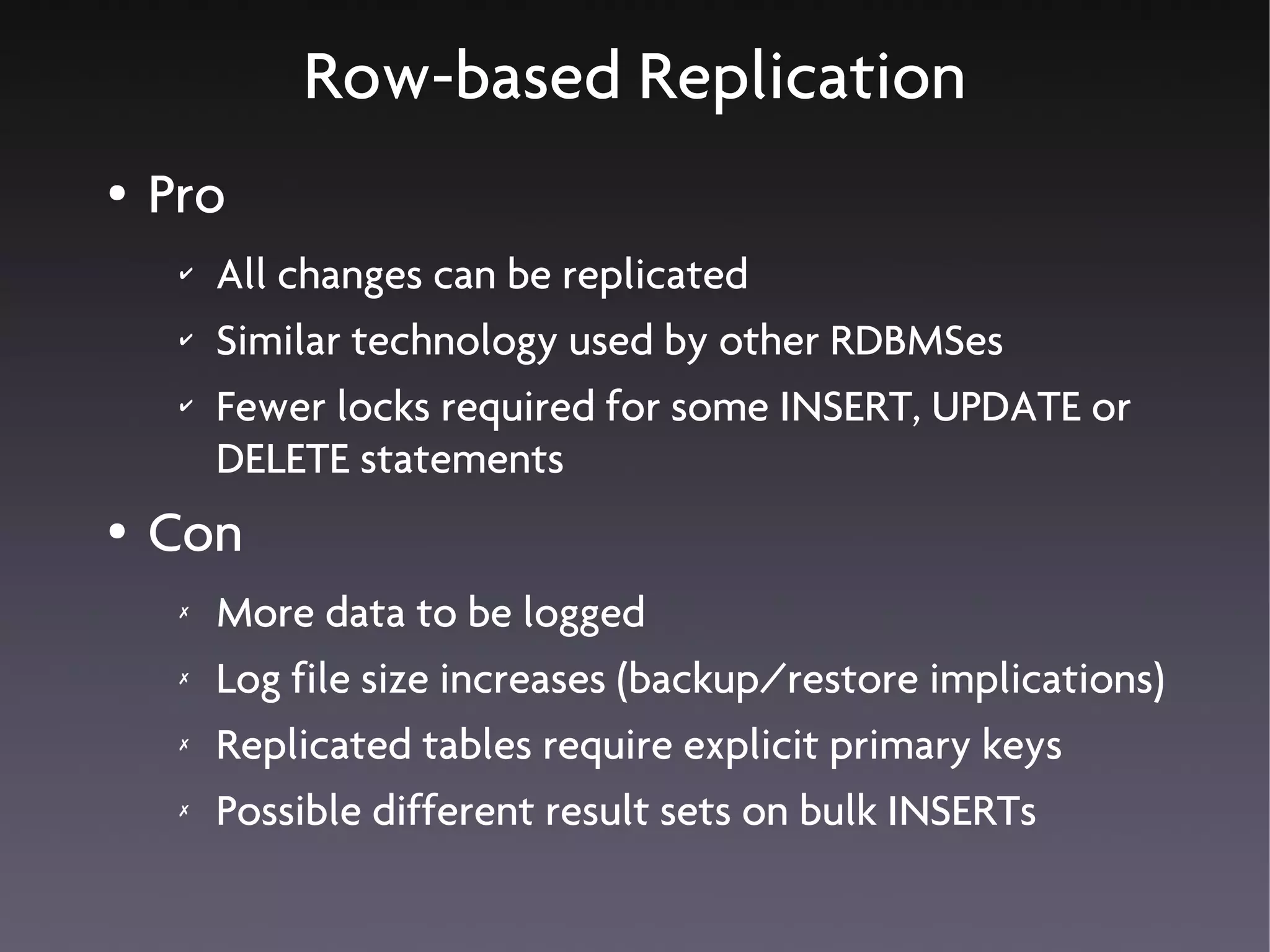 Row-based Replication

• Pro

✓ All changes can be replicated

✓ Similar technology used by other RDBMSes

✓ Fewer locks required for some INSERT, UPDATE or DELETE statements

• Con

✗ More data to be logged

✗ Log file size increases (backup/restore implications)

✗ Replicated tables require explicit primary keys

✗ Possible different result sets on bulk INSERTs